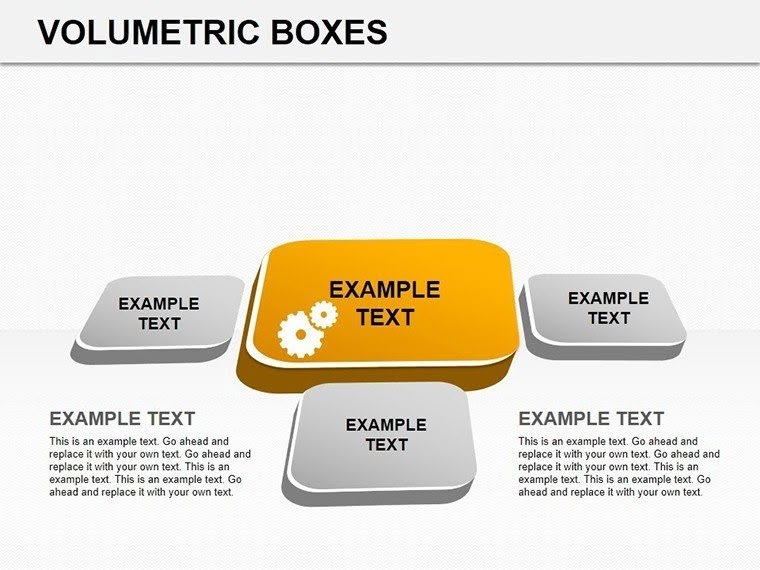 VOLUMETRIC BOXES

EXAMPLE TEXT

EXAMPLE TEXT

EXAMPLE TEXT

EXAMPLE TEXT

EXAMPLE TEXT

This is an example text. Go ahead and replace it with your own text. Go ahead and replace it with your own text. This is an example text. This is an example text. Go ahead and replace it with your own text.

EXAMPLE TEXT

This is an example text. Go ahead and replace it with your own text. Go ahead and replace it with your own text. This is an example text. This is an example text. Go ahead and replace it with your own text.